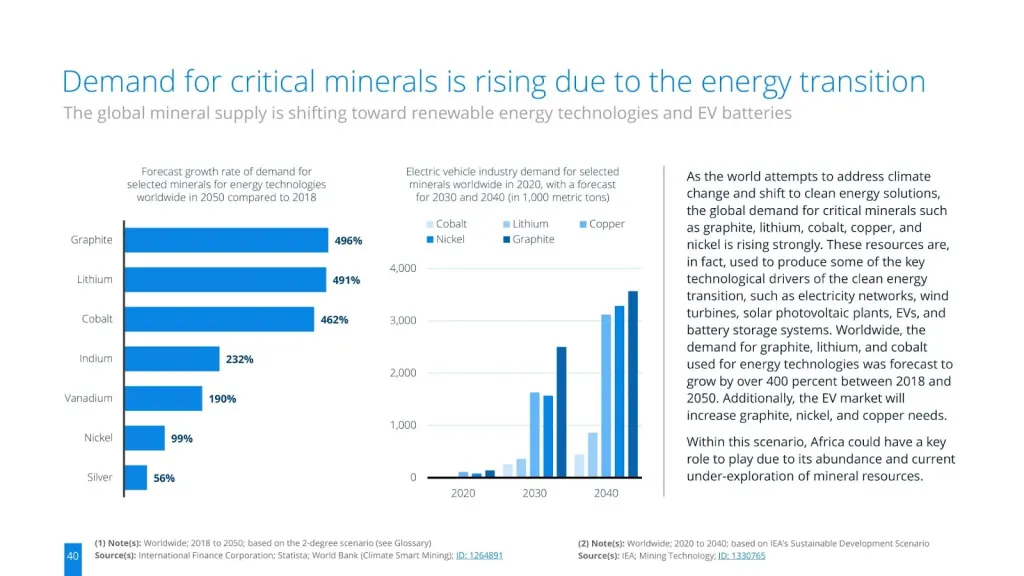 Demand for critical minerals is rising due to the energy transition
The global mineral supply is shifting toward renewable energy technologies and EV batteries

Forecast growth rate of demand for selected minerals for energy technologies worldwide in 2050 compared to 2018

Graphite 496%
Lithium 491%
Cobalt 462%
Indium 232%
Vanadium 190%
Nickel 99%
Silver 56%

Electric vehicle industry demand for selected minerals worldwide in 2020, with a forecast for 2030 and 2040 (in 1,000 metric tons)

Cobalt Lithium Copper
Nickel Graphite

4,000
3,000
2,000
1,000
0

2020 2030 2040

As the world attempts to address climate change and shift to clean energy solutions, the global demand for critical minerals such as graphite, lithium, cobalt, copper, and nickel is rising strongly. These resources are, in fact, used to produce some of the key technological drivers of the clean energy transition, such as electricity networks, wind turbines, solar photovoltaic plants, EVs, and battery storage systems. Worldwide, the demand for graphite, lithium, and cobalt used for energy technologies was forecast to grow by over 400 percent between 2018 and 2050. Additionally, the EV market will increase graphite, nickel, and copper needs.

Within this scenario, Africa could have a key role to play due to its abundance and current under-exploration of mineral resources.

40

(1) Note(s): Worldwide; 2018 to 2050; based on the 2-degree scenario (see Glossary)
Source(s): International Finance Corporation; Statista; World Bank (Climate Smart Mining); ID: 1264891

(2) Note(s): Worldwide; 2020 to 2040; based on IEA's Sustainable Development Scenario
Source(s): IEA; Mining Technology; ID: 1330765